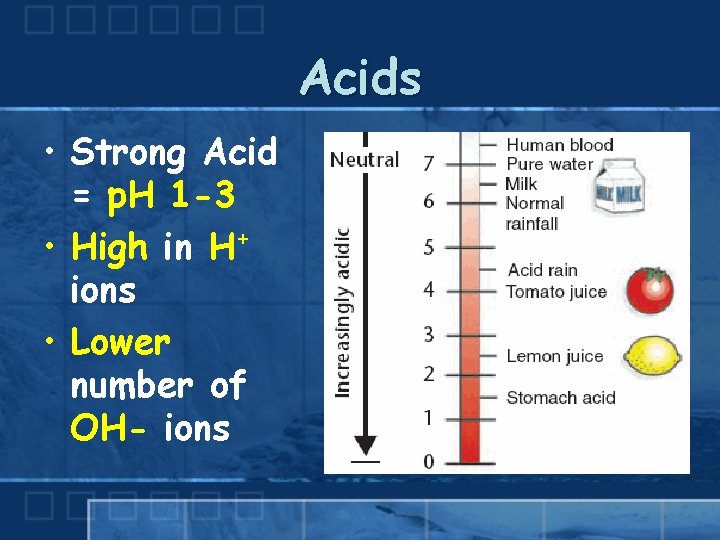 Acids

• Strong Acid = pH 1-3
• High in $H^+$ ions
• Lower number of OH- ions

Neutral
Increasingly acidic
7
6
5
4
3
2
1
0
Human blood
Pure water
Milk
Normal rainfall
Acid rain
Tomato juice
Lemon juice
Stomach acid
MILK MILK